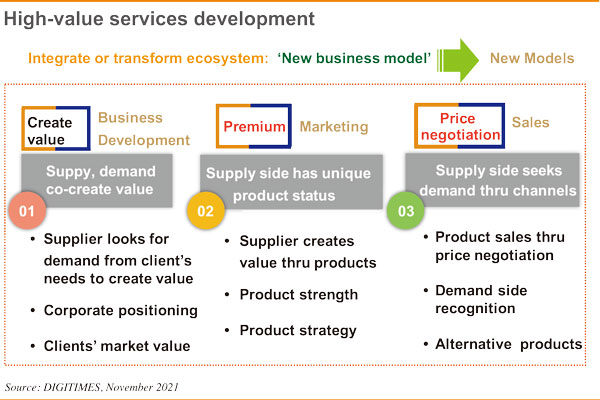 High-value services development

Integrate or transform ecosystem: 'New business model' New Models

Create value Business Development

Suppy, demand co-create value

01

• Supplier looks for demand from client's needs to create value
• Corporate positioning
• Clients' market value

Premium Marketing

Supply side has unique product status

02

• Supplier creates value thru products
• Product strength
• Product strategy

Price negotiation Sales

Supply side seeks demand thru channels

03

• Product sales thru price negotiation
• Demand side recognition
• Alternative products

Source: DIGITIMES, November 2021